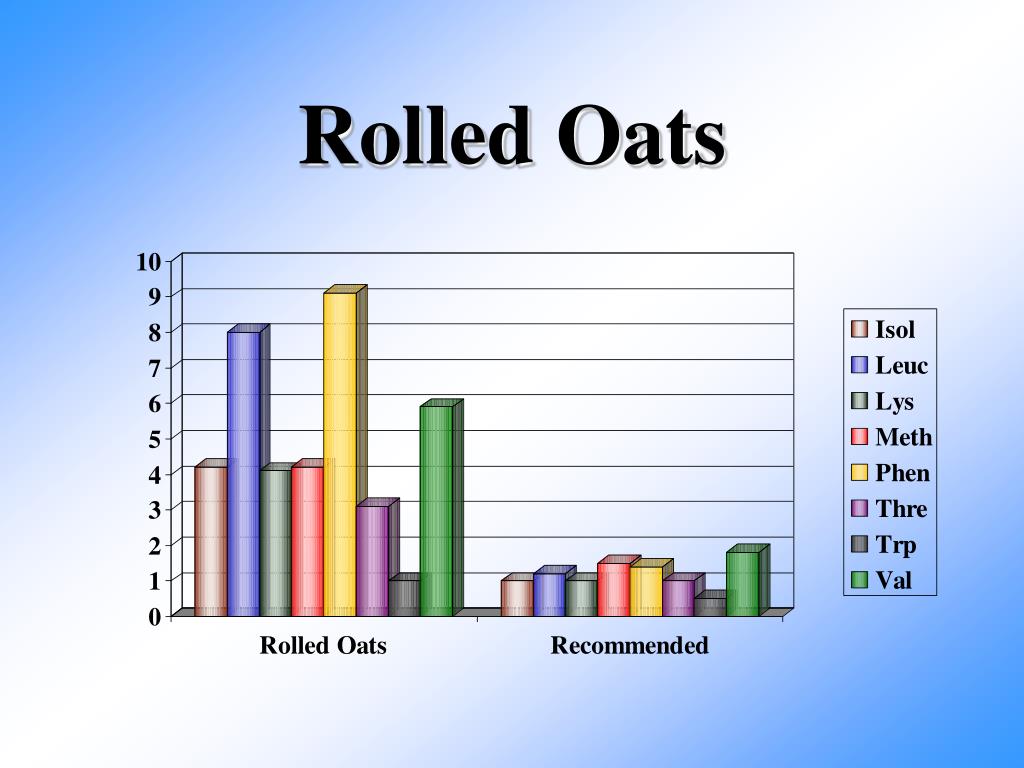 Rolled Oats

10
9
8
7
6
5
4
3
2
1
0

Rolled Oats
Recommended

Isol
Leuc
Lys
Meth
Phen
Thre
Trp
Val